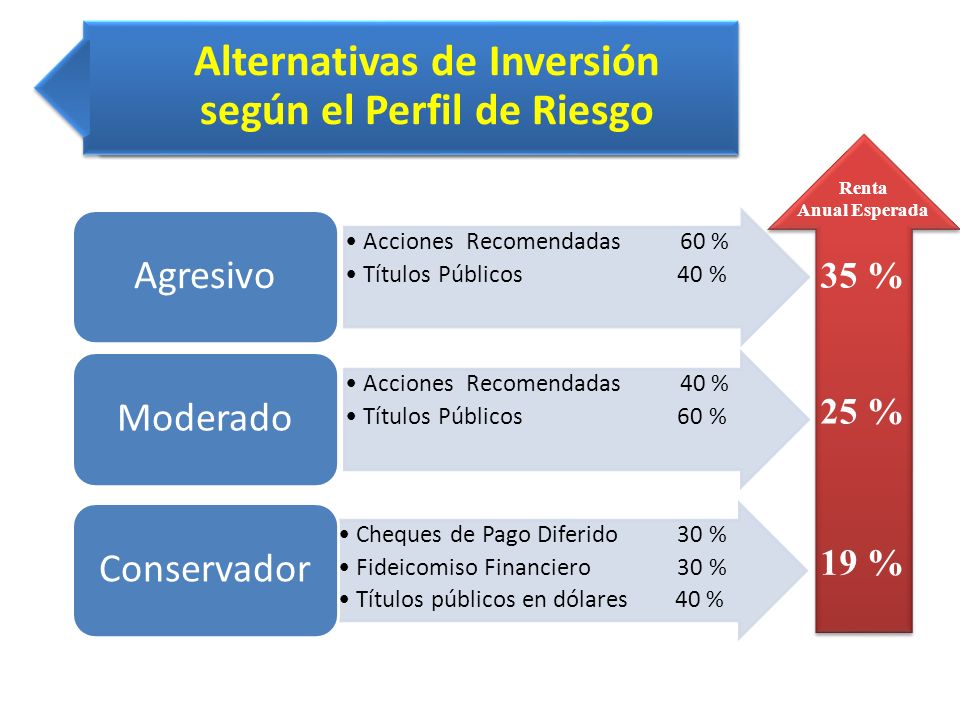 Alternativas de Inversión según el Perfil de Riesgo

Renta Anual Esperada

Agresivo

• Acciones Recomendadas 60 %
• Títulos Públicos 40 %

35 %

Moderado

• Acciones Recomendadas 40 %
• Títulos Públicos 60 %

25 %

Conservador

• Cheques de Pago Diferido 30 %
• Fideicomiso Financiero 30 %
• Títulos públicos en dólares 40 %

19 %